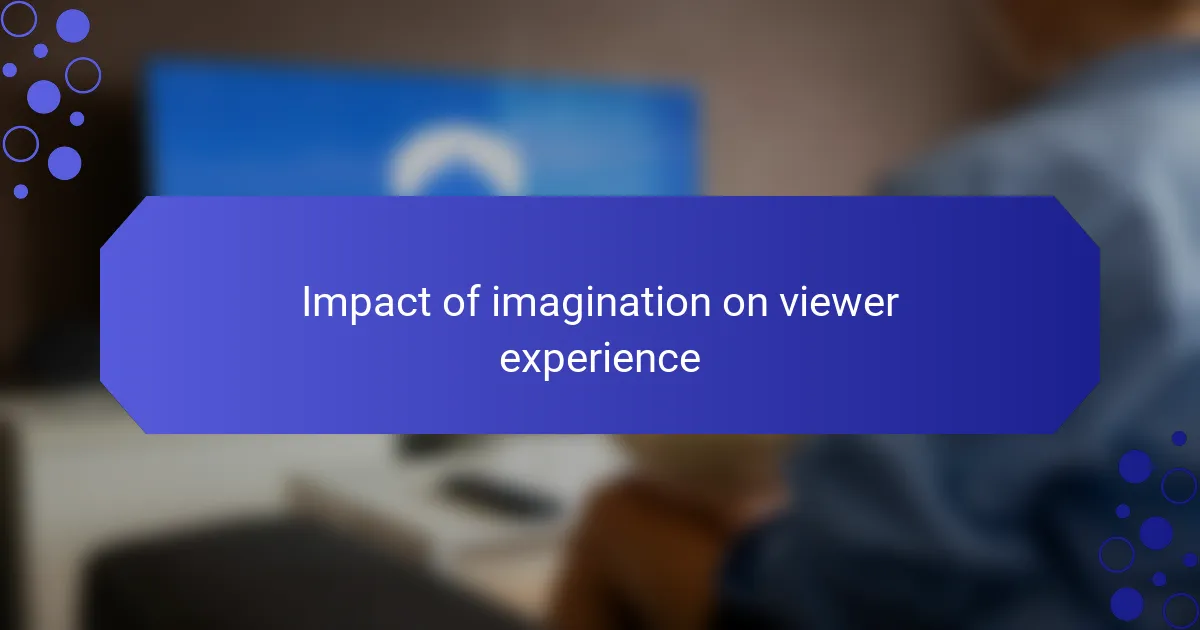 Impact of imagination on viewer experience